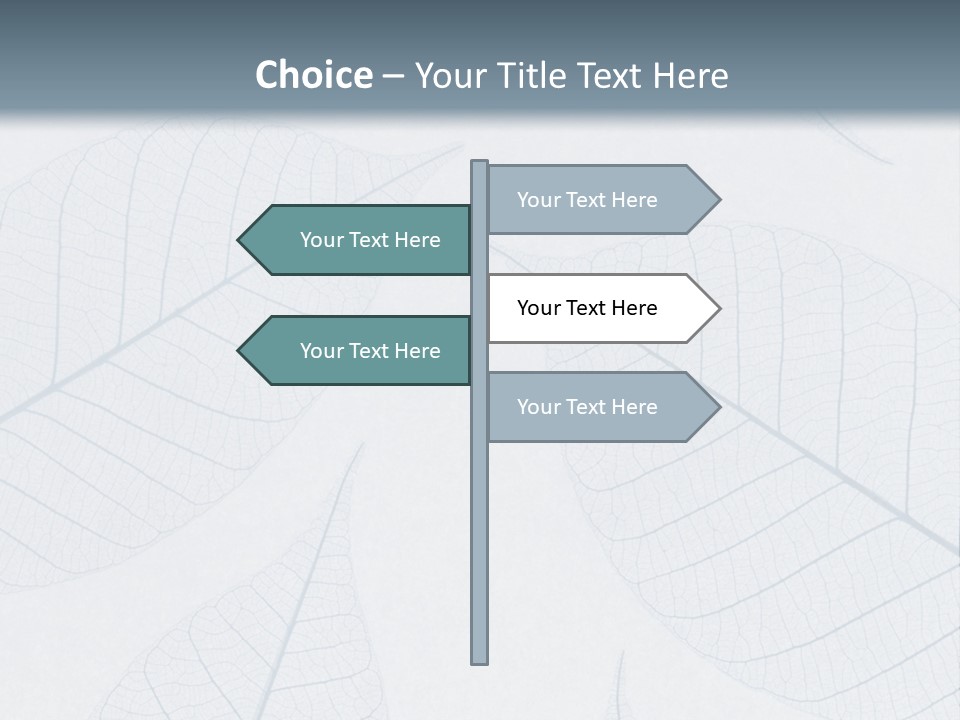 Choice – Your Title Text Here

Your Text Here

Your Text Here

Your Text Here

Your Text Here

Your Text Here